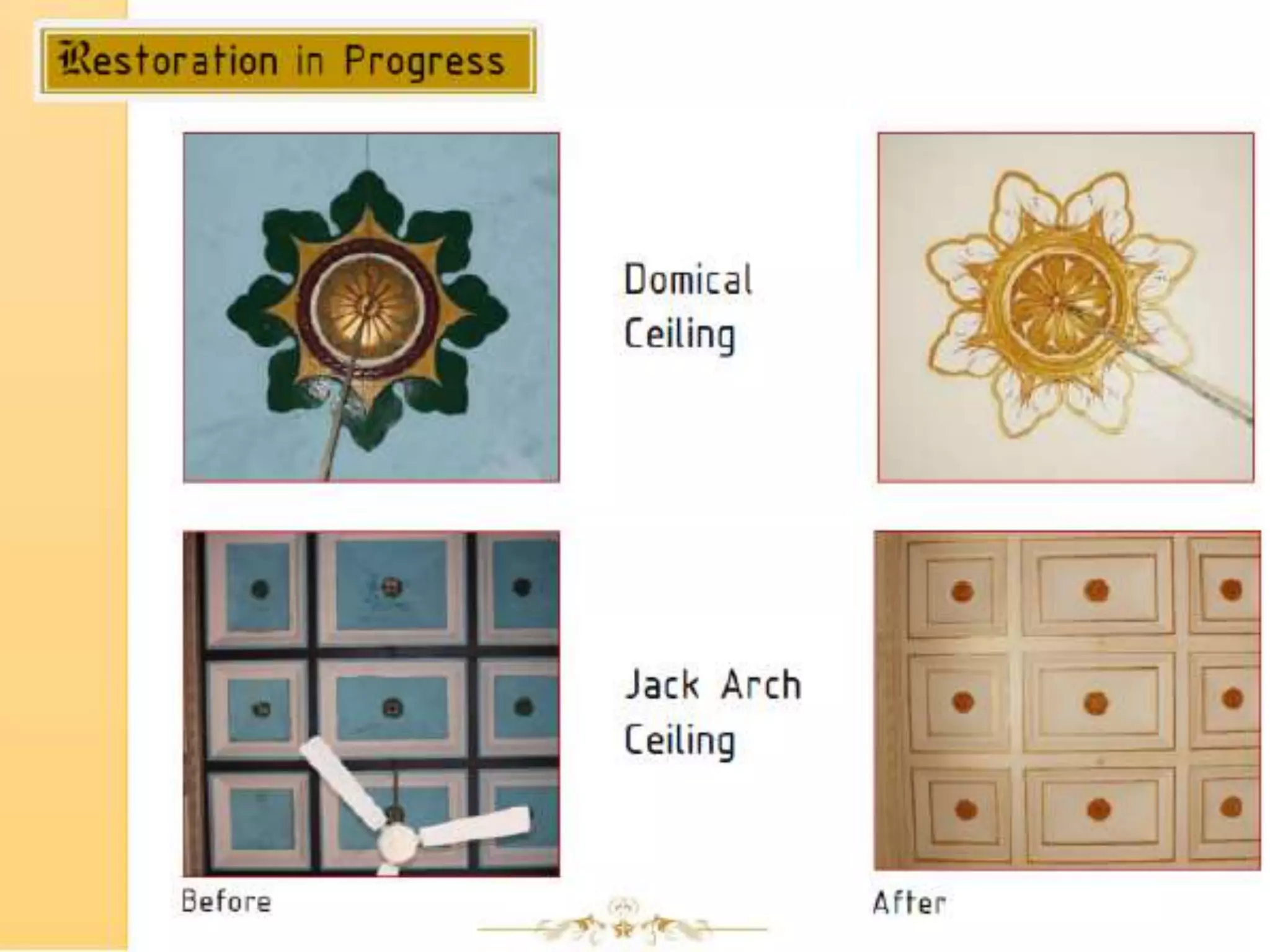 Restoration in Progress

Domical Ceiling

Jack Arch Ceiling

Before

After